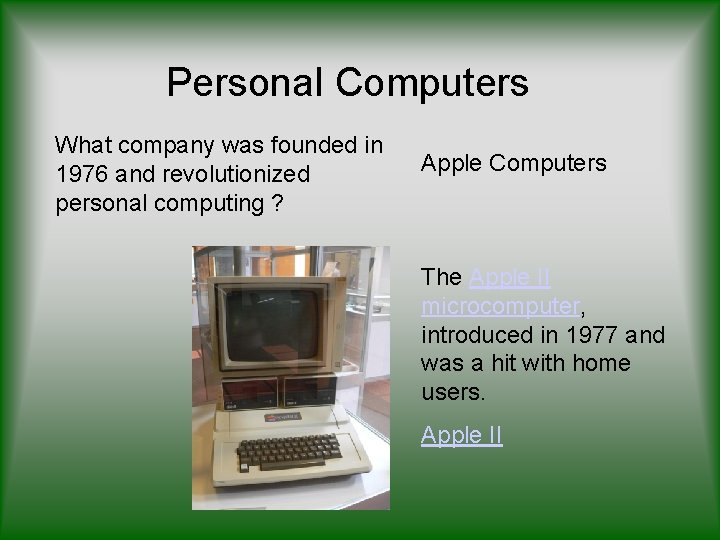 Personal Computers

What company was founded in 1976 and revolutionized personal computing ?

Apple Computers

The Apple II microcomputer, introduced in 1977 and was a hit with home users.

Apple II